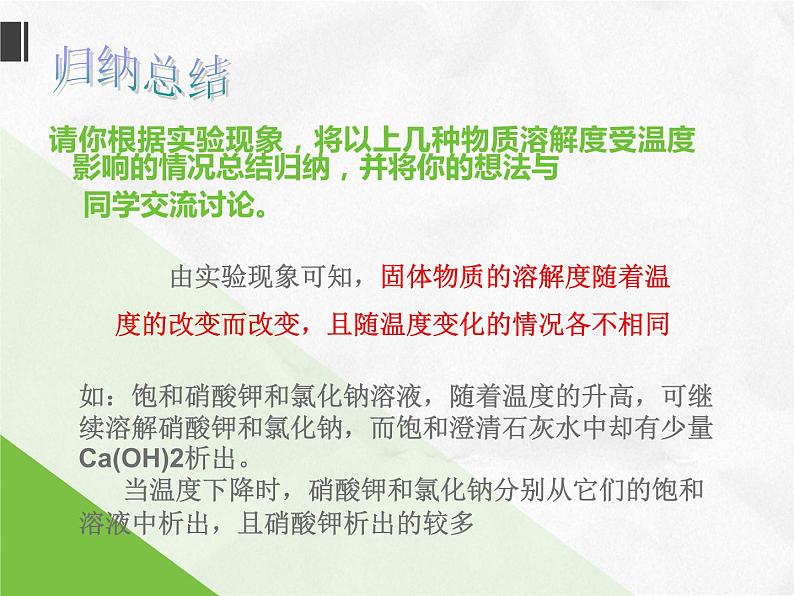 归纳总结

请你根据实验现象，将以上几种物质溶解度受温度影响的情况总结归纳，并将你的想法与同学交流讨论。

由实验现象可知，固体物质的溶解度随着温度的改变而改变，且随温度变化的情况各不相同

如：饱和硝酸钾和氯化钠溶液，随着温度的升高，可继续溶解硝酸钾和氯化钠，而饱和澄清石灰水中却有少量Ca(OH)2析出。

当温度下降时，硝酸钾和氯化钠分别从它们的饱和溶液中析出，且硝酸钾析出的较多